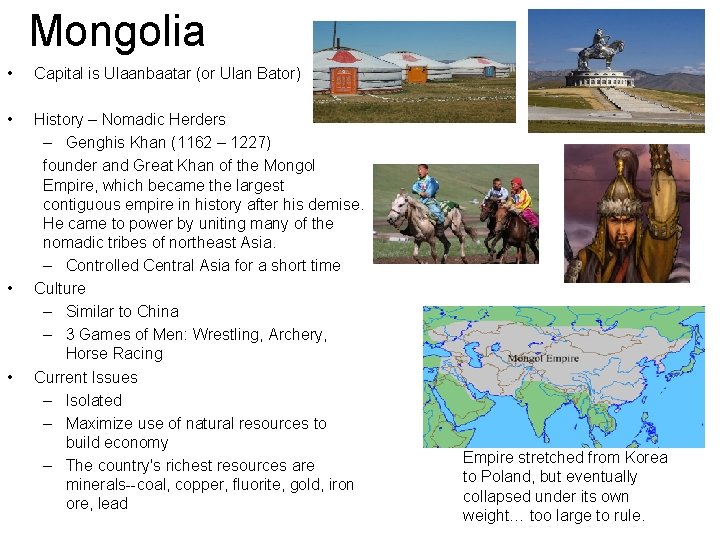 Mongolia

• Capital is Ulaanbaatar (or Ulan Bator)

• History – Nomadic Herders
 – Genghis Khan (1162 – 1227)
 founder and Great Khan of the Mongol Empire, which became the largest contiguous empire in history after his demise. He came to power by uniting many of the nomadic tribes of northeast Asia.
 – Controlled Central Asia for a short time
• Culture
 – Similar to China
 – 3 Games of Men: Wrestling, Archery, Horse Racing
• Current Issues
 – Isolated
 – Maximize use of natural resources to build economy
 – The country's richest resources are minerals--coal, copper, fluorite, gold, iron ore, lead

Mongol Empire

Empire stretched from Korea to Poland, but eventually collapsed under its own weight... too large to rule.